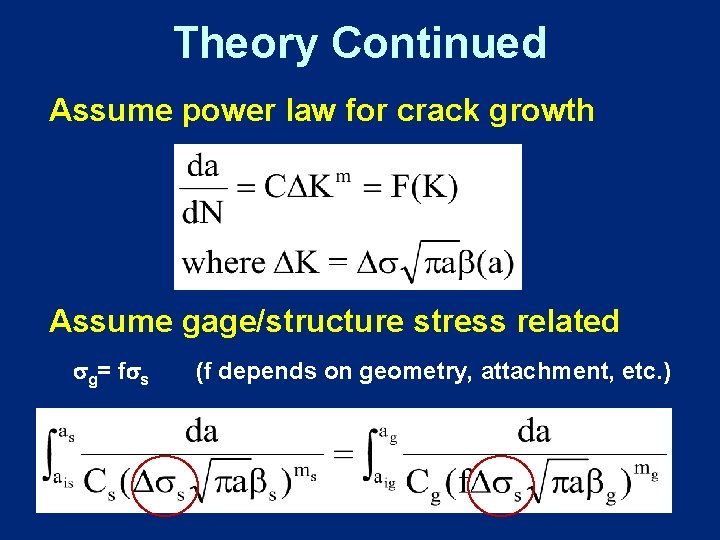 Theory Continued

Assume power law for crack growth

$\frac{da}{dN} = C\Delta K^{m} = F(K)$

where $\Delta K = \Delta\sigma\sqrt{\pi a}\beta(a)$

Assume gage/structure stress related

$\sigma_g = f\sigma_s$ (f depends on geometry, attachment, etc.)

$\int_{a_{is}}^{a_s} \frac{da}{C_s(\Delta\sigma_s\sqrt{\pi a}\beta_s)^{m_s}} = \int_{a_{ig}}^{a_g} \frac{da}{C_g(f\Delta\sigma_s\sqrt{\pi a}\beta_g)^{m_g}}$